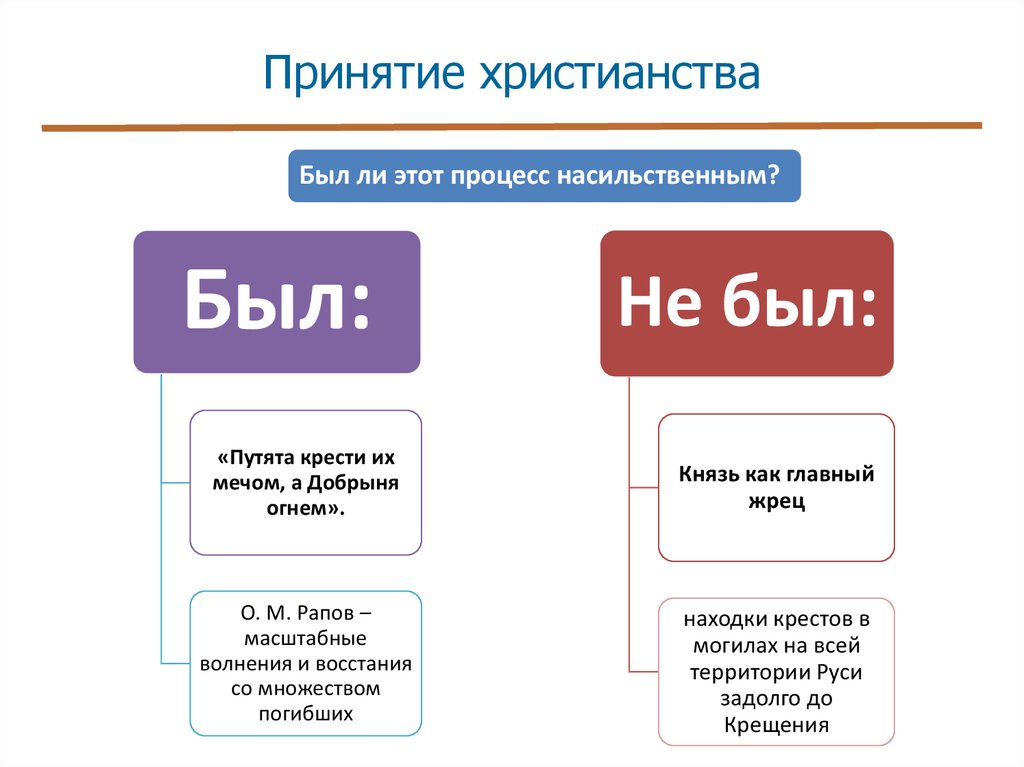 Принятие христианства

Был ли этот процесс насильственным?

Был:

«Путята крести их мечом, а Добрыня огнем».

О. М. Рапов – масштабные волнения и восстания со множеством погибших

Не был:

Князь как главный жрец

находки крестов в могилах на всей территории Руси задолго до Крещения